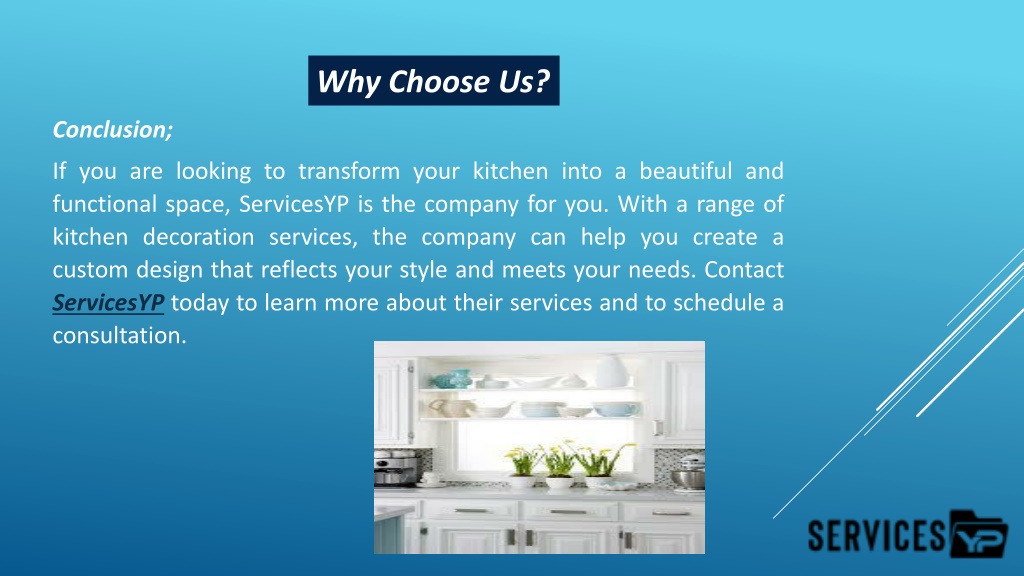 Why Choose Us?

Conclusion;

If you are looking to transform your kitchen into a beautiful and functional space, ServicesYP is the company for you. With a range of kitchen decoration services, the company can help you create a custom design that reflects your style and meets your needs. Contact ServicesYP today to learn more about their services and to schedule a consultation.

SERVICES YP